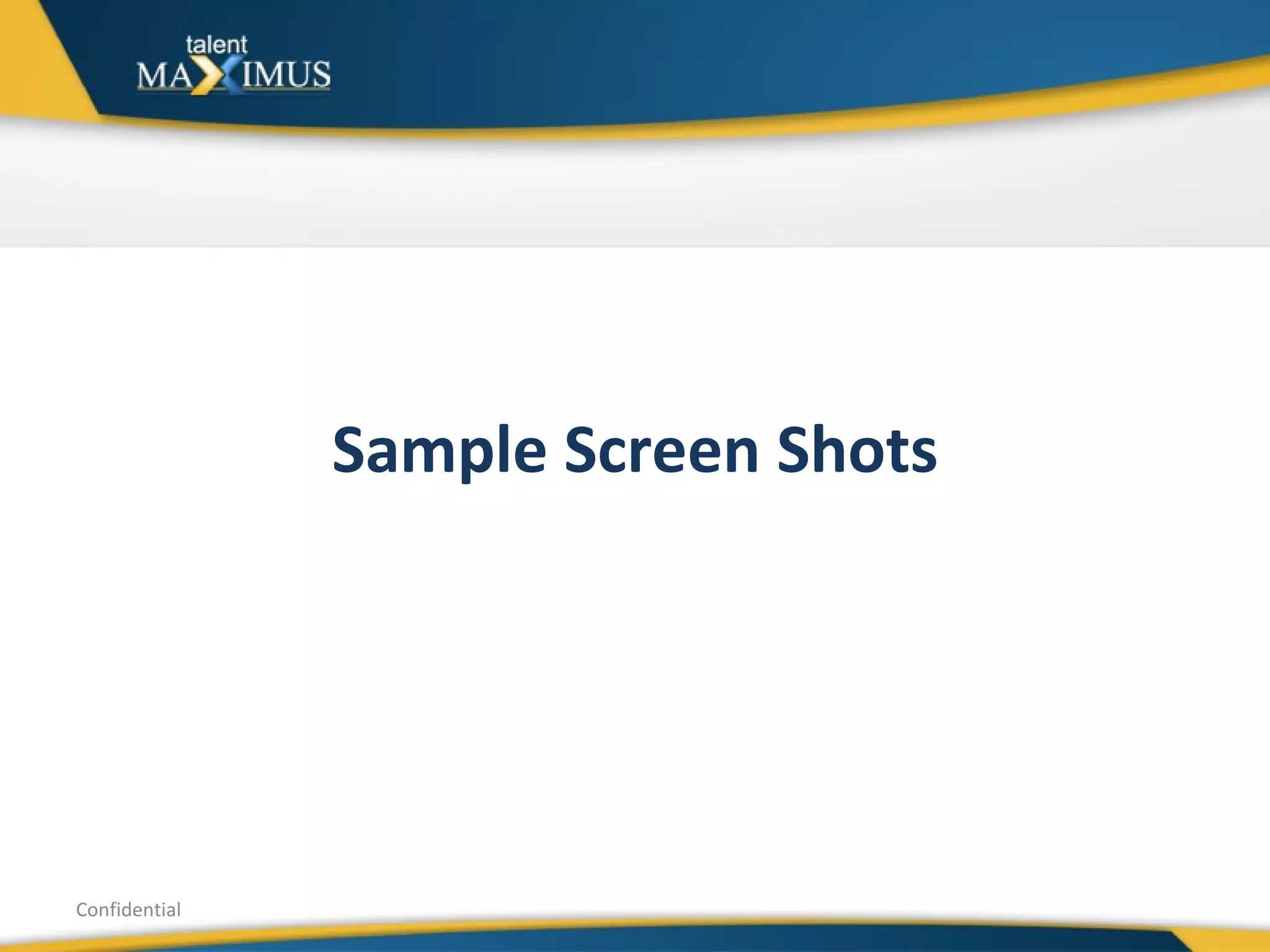 talent
MAXIMUS

Sample Screen Shots

Confidential